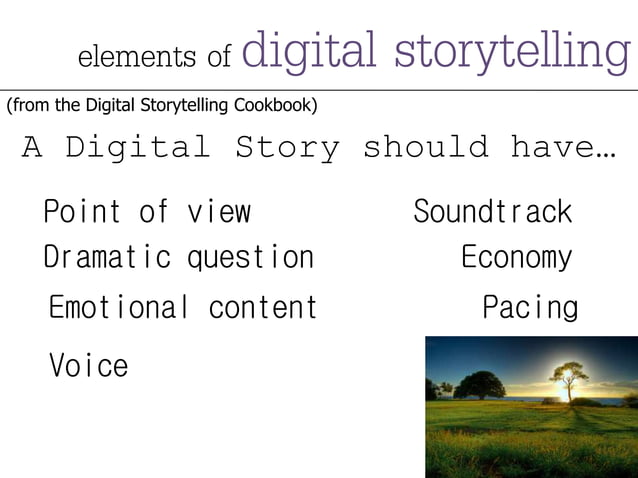 elements of digital storytelling

(from the Digital Storytelling Cookbook)

A Digital Story should have…

Point of view
Dramatic question
Emotional content
Voice

Soundtrack
Economy
Pacing